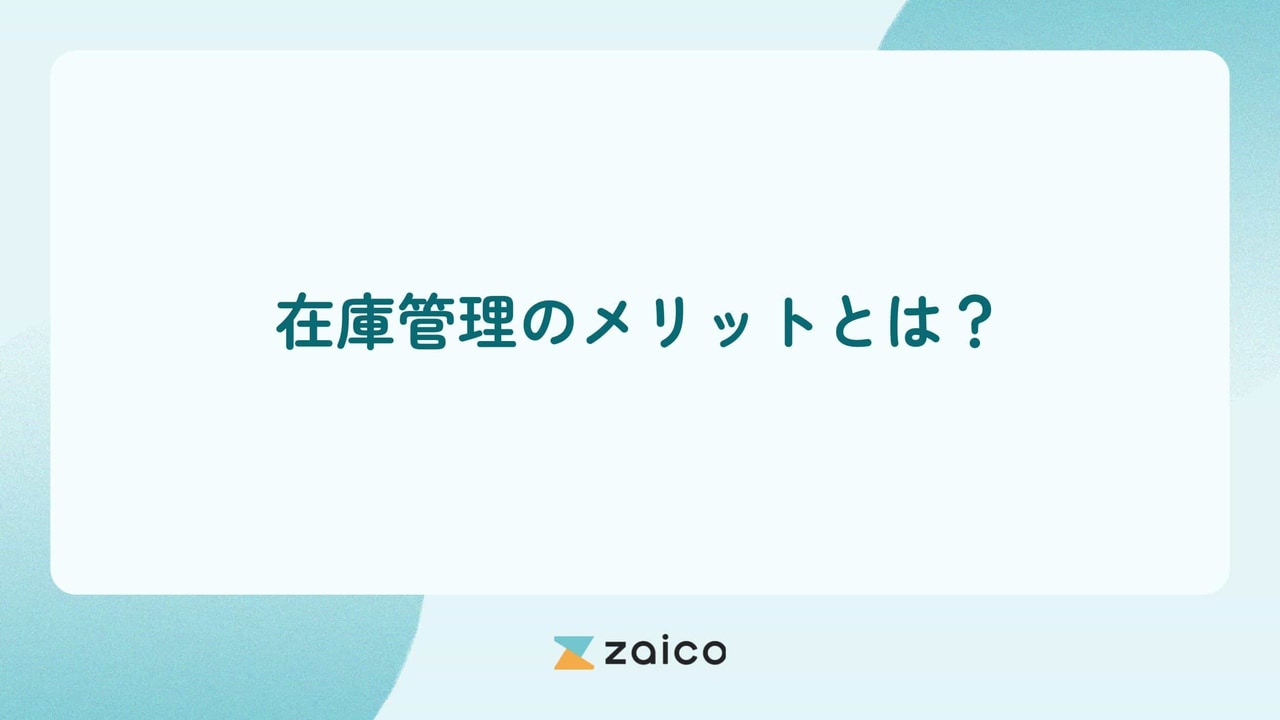 在庫管理のメリットとは？

zaico